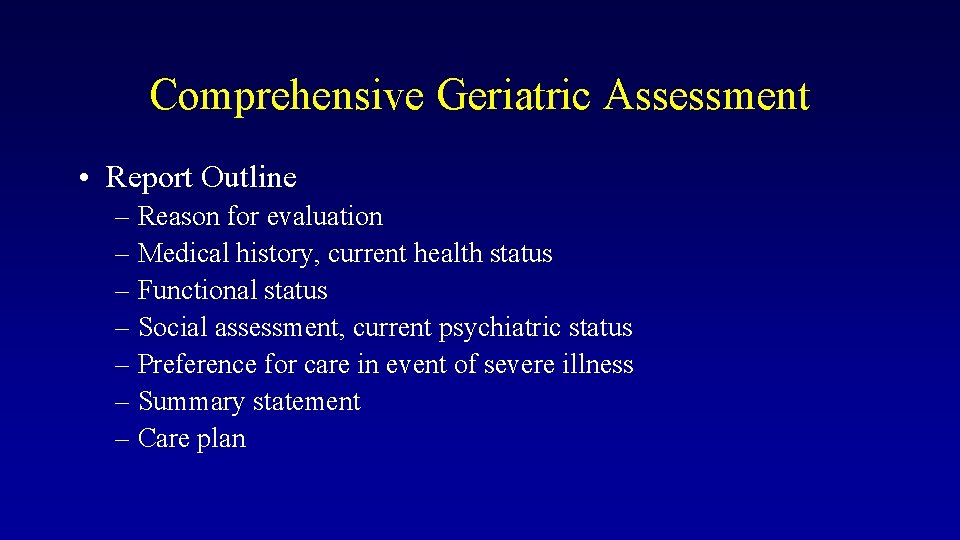 Comprehensive Geriatric Assessment

• Report Outline
– Reason for evaluation
– Medical history, current health status
– Functional status
– Social assessment, current psychiatric status
– Preference for care in event of severe illness
– Summary statement
– Care plan